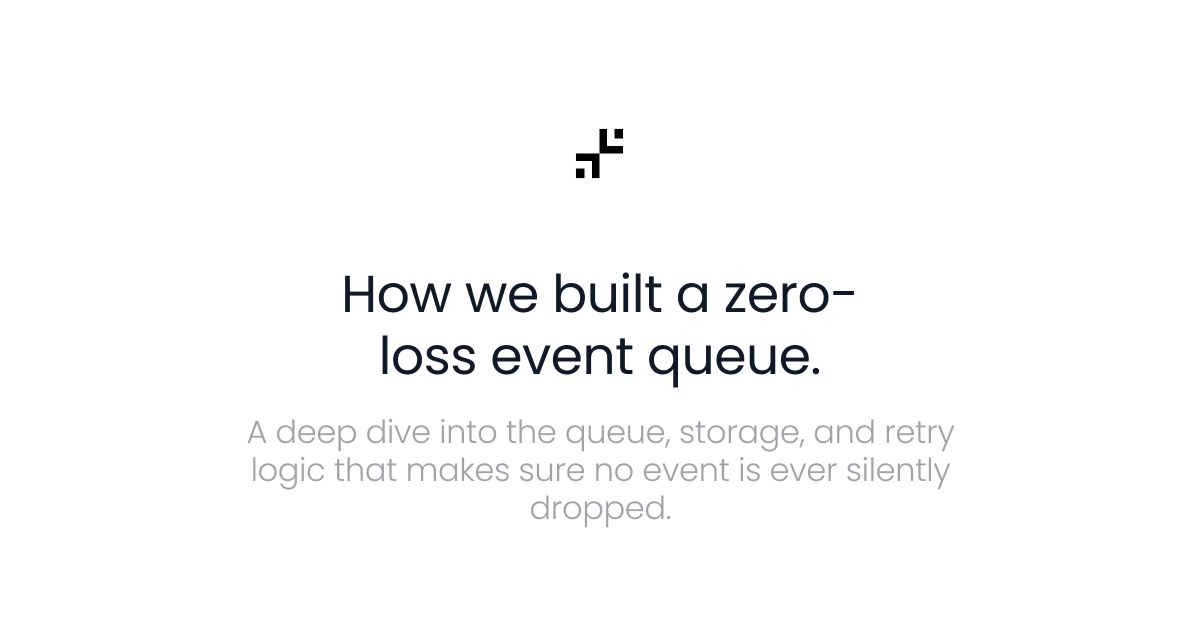 How we built a zero-loss event queue.

A deep dive into the queue, storage, and retry logic that makes sure no event is ever silently dropped.